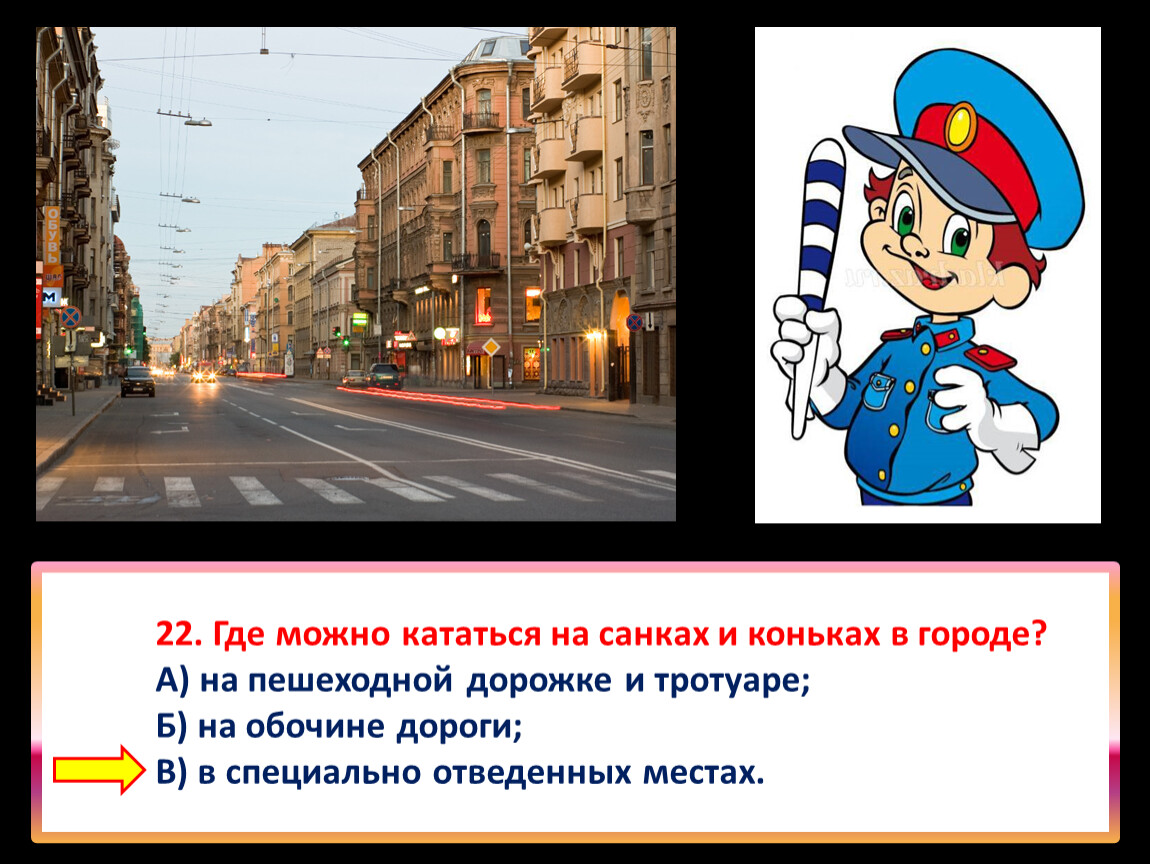 ОБУВЬ
М

22. Где можно кататься на санках и коньках в городе?
А) на пешеходной дорожке и тротуаре;
Б) на обочине дороги;
В) в специально отведенных местах.